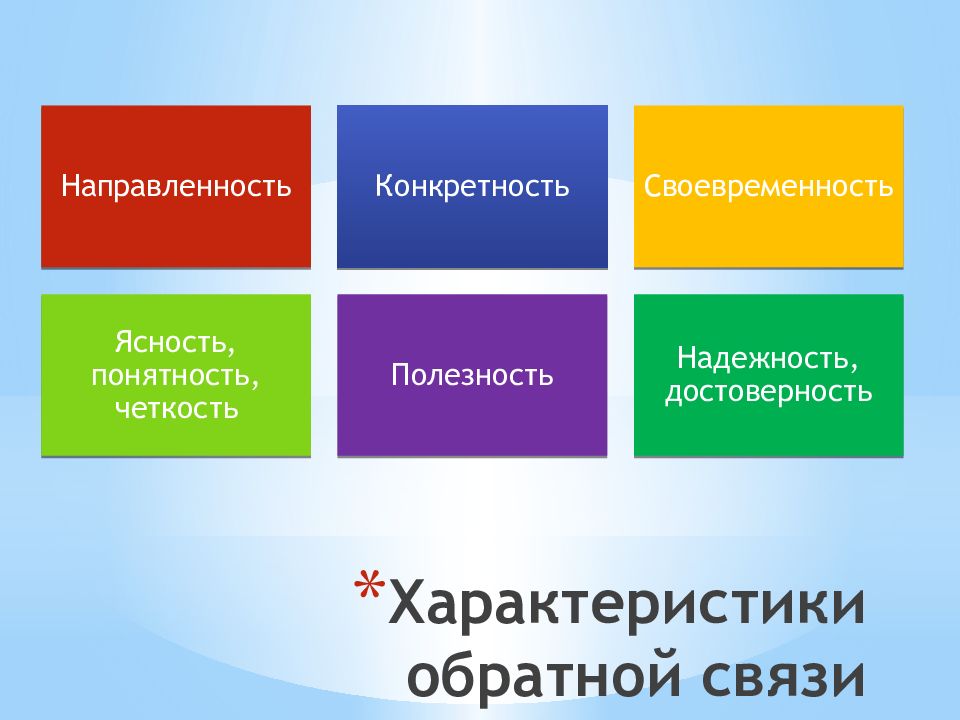 Направленность

Конкретность

Своевременность

Ясность, понятность, четкость

Полезность

Надежность, достоверность

*Характеристики обратной связи